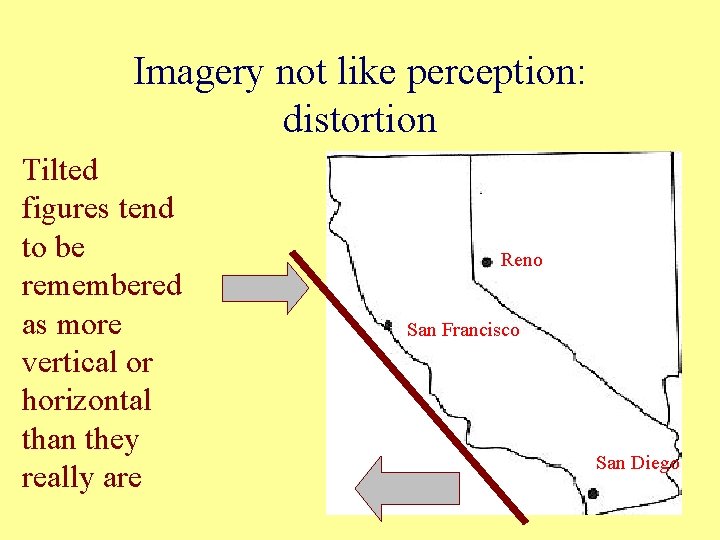 Imagery not like perception: distortion

Tilted figures tend to be remembered as more vertical or horizontal than they really are

Reno

San Francisco

San Diego